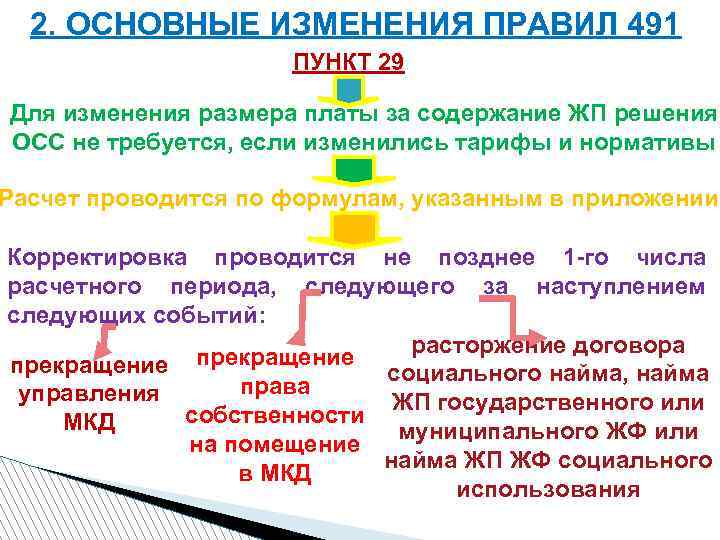 2. ОСНОВНЫЕ ИЗМЕНЕНИЯ ПРАВИЛ 491

ПУНКТ 29

Для изменения размера платы за содержание ЖП решения ОСС не требуется, если изменились тарифы и нормативы

Расчет проводится по формулам, указанным в приложении

Корректировка проводится не позднее 1-го числа расчетного периода, следующего за наступлением следующих событий:

прекращение управления МКД

прекращение права собственности на помещение в МКД

расторжение договора социального найма, найма ЖП государственного или муниципального ЖФ или найма ЖП ЖФ социального использования